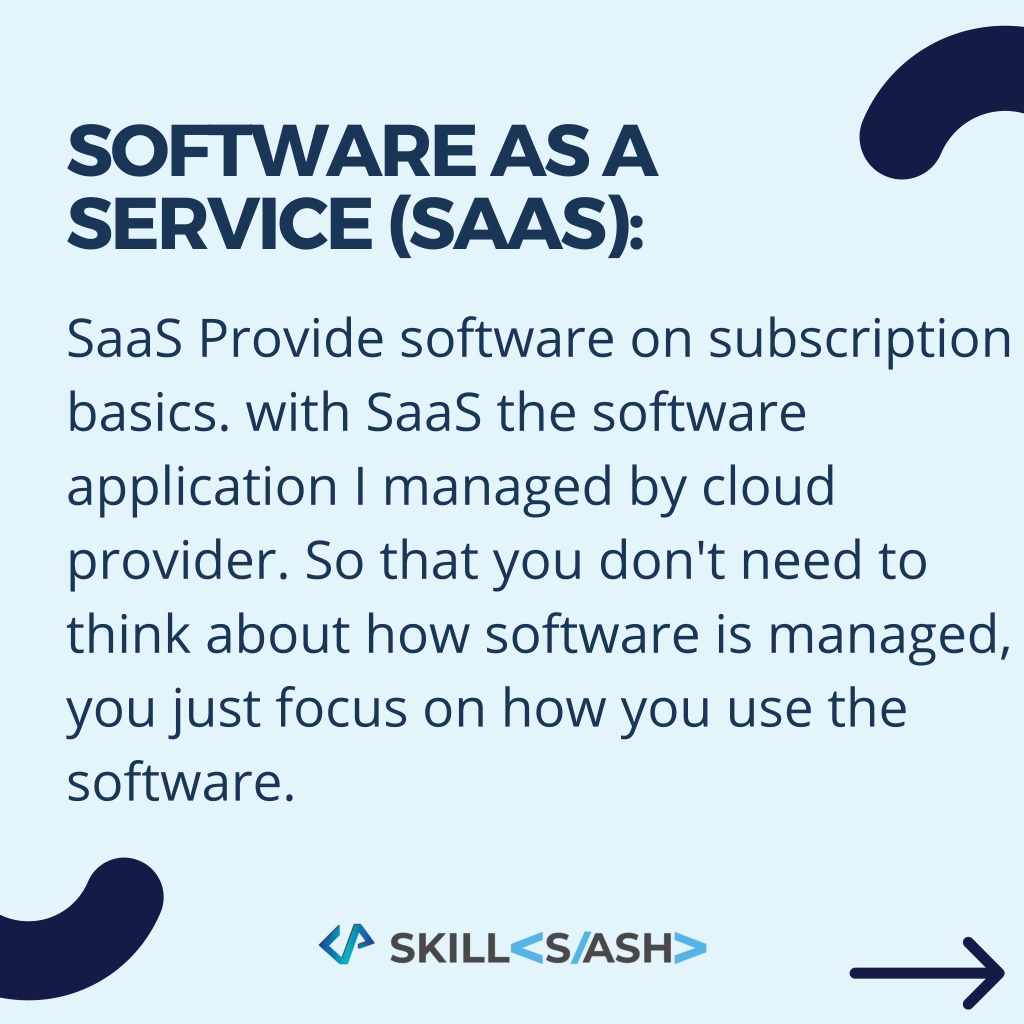 SOFTWARE AS A SERVICE (SAAS):

SaaS Provide software on subscription basics. with SaaS the software application I managed by cloud provider. So that you don't need to think about how software is managed, you just focus on how you use the software.

SKILL<S/ASH>